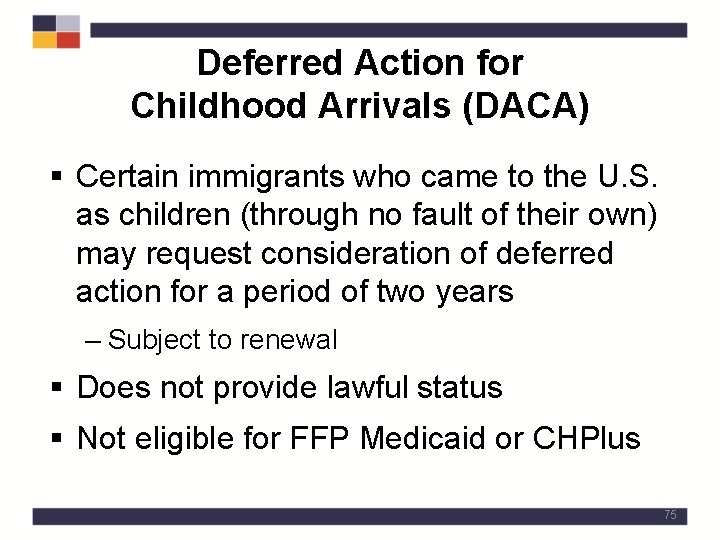 Deferred Action for Childhood Arrivals (DACA)

▪ Certain immigrants who came to the U.S. as children (through no fault of their own) may request consideration of deferred action for a period of two years

– Subject to renewal

▪ Does not provide lawful status

▪ Not eligible for FFP Medicaid or CHPlus

75